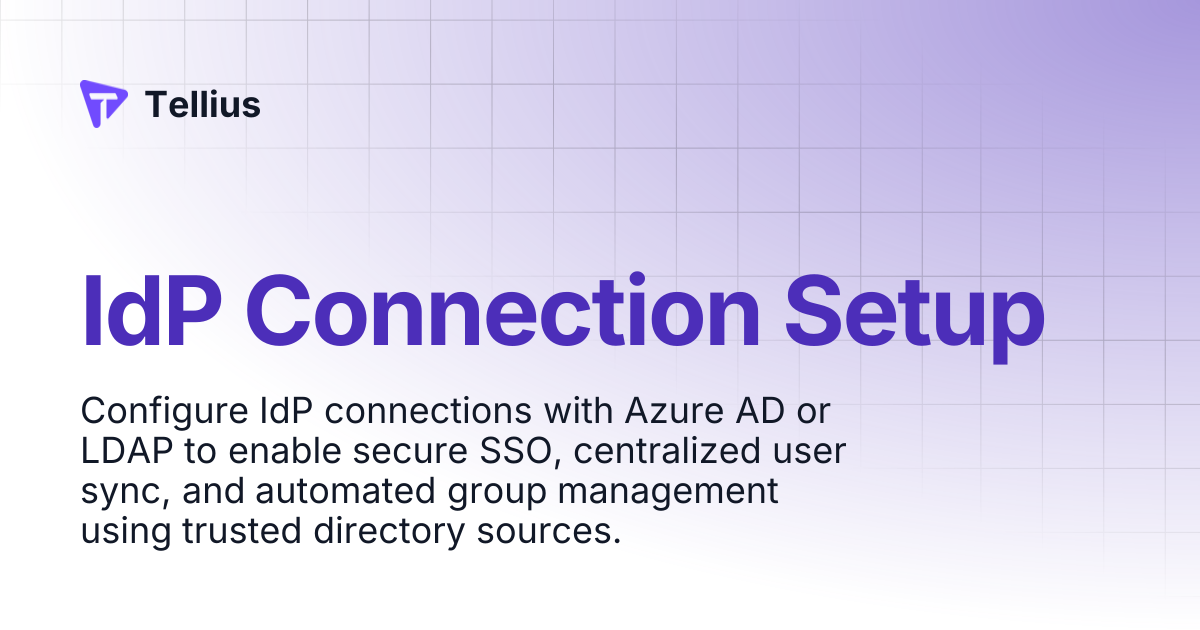 Tellius

IdP Connection Setup

Configure IdP connections with Azure AD or LDAP to enable secure SSO, centralized user sync, and automated group management using trusted directory sources.